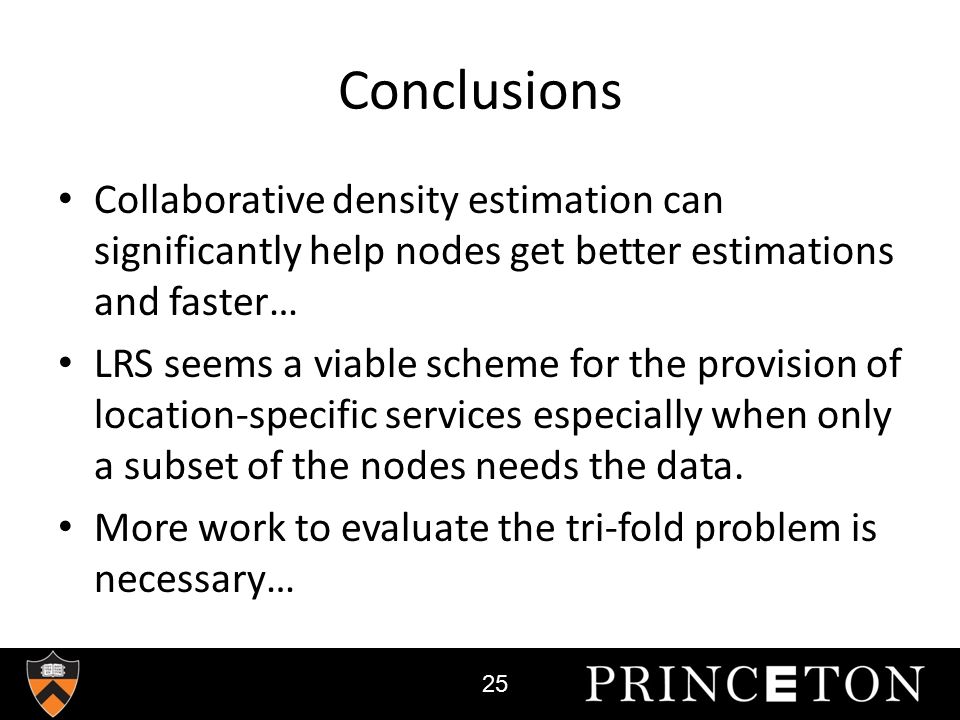 Conclusions

• Collaborative density estimation can significantly help nodes get better estimations and faster…

• LRS seems a viable scheme for the provision of location-specific services especially when only a subset of the nodes needs the data.

• More work to evaluate the tri-fold problem is necessary…

25

PRINCETON